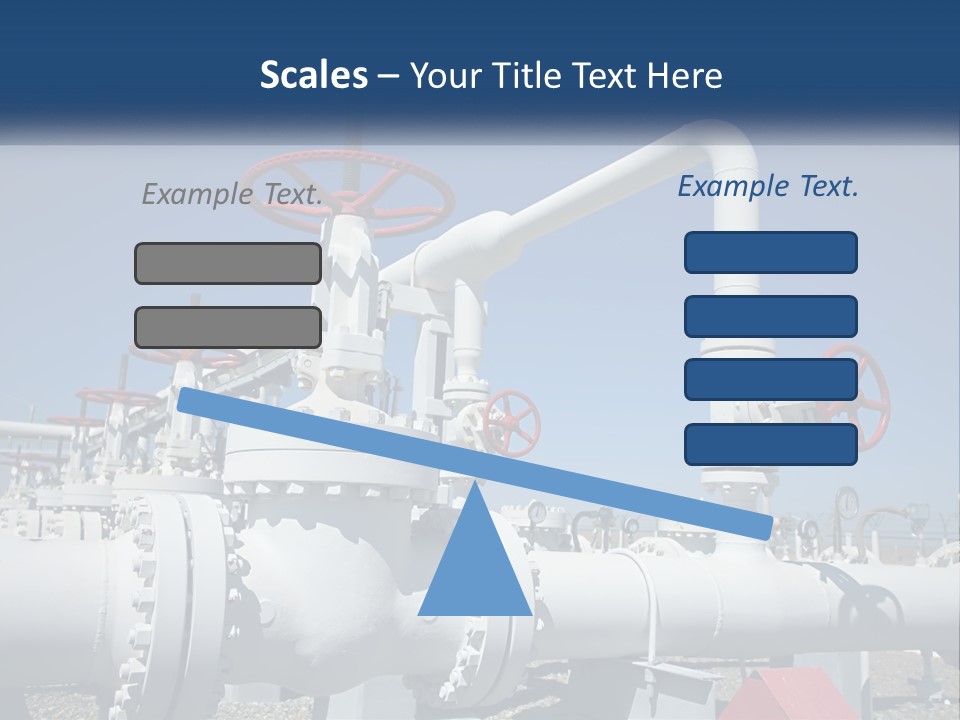 Scales – Your Title Text Here

Example Text.

Example Text.